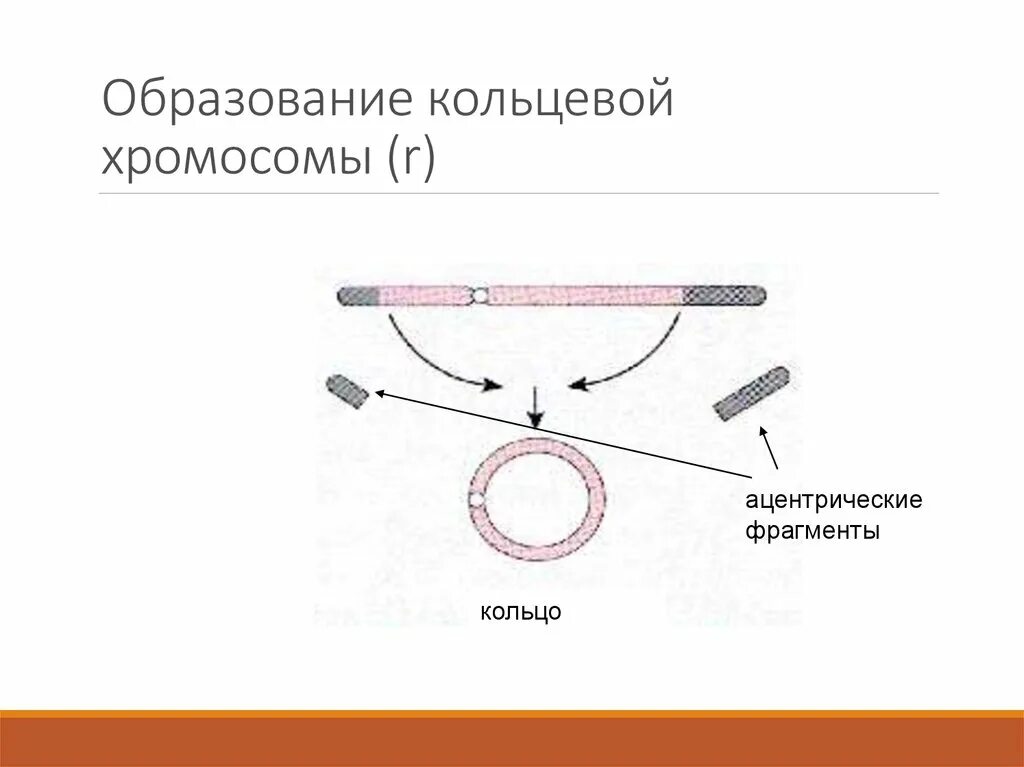 Образование кольцевой хромосомы (r)

ацентрические фрагменты

кольцо